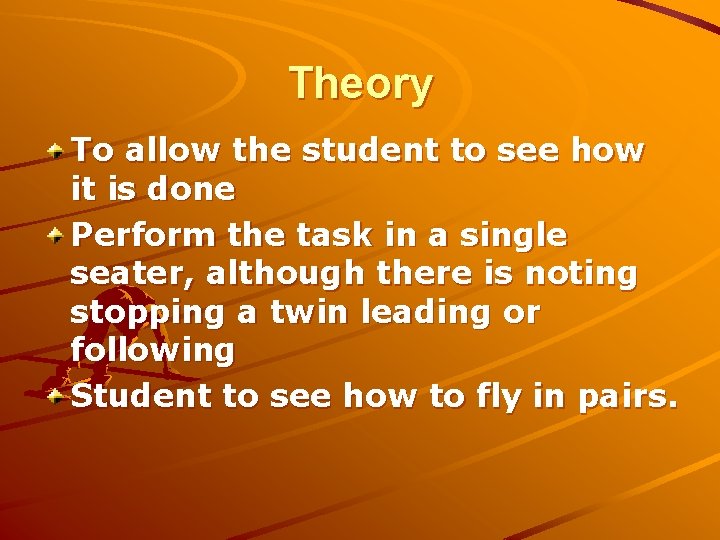 Theory

To allow the student to see how it is done

Perform the task in a single seater, although there is noting stopping a twin leading or following

Student to see how to fly in pairs.